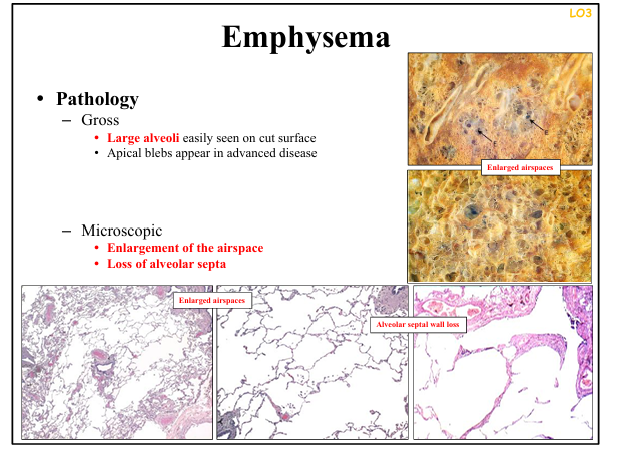 LO3

Emphysema

• Pathology
– Gross
• Large alveoli easily seen on cut surface
• Apical blebs appear in advanced disease

– Microscopic
• Enlargement of the airspace
• Loss of alveolar septa

E

E

Enlarged airspaces

Enlarged airspaces

Alveolar septal wall loss